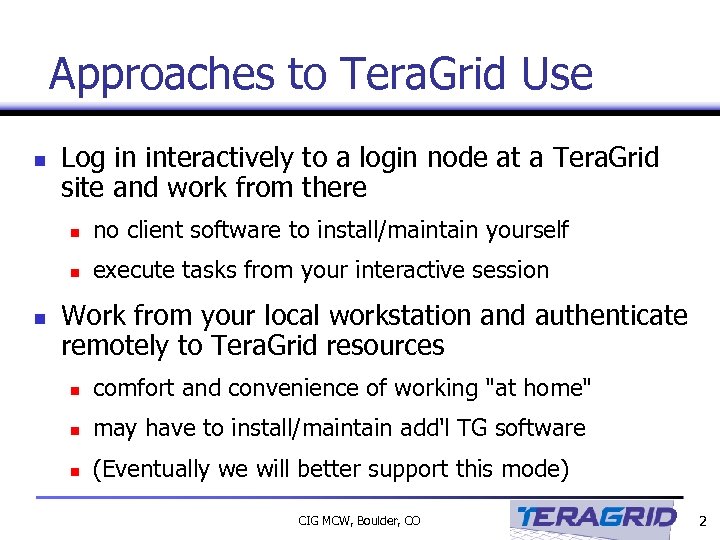 Approaches to TeraGrid Use

- Log in interactively to a login node at a TeraGrid site and work from there
  - no client software to install/maintain yourself
  - execute tasks from your interactive session
- Work from your local workstation and authenticate remotely to TeraGrid resources
  - comfort and convenience of working "at home"
  - may have to install/maintain add'l TG software
  - (Eventually we will better support this mode)

CIG MCW, Boulder, CO

TERAGRID

2